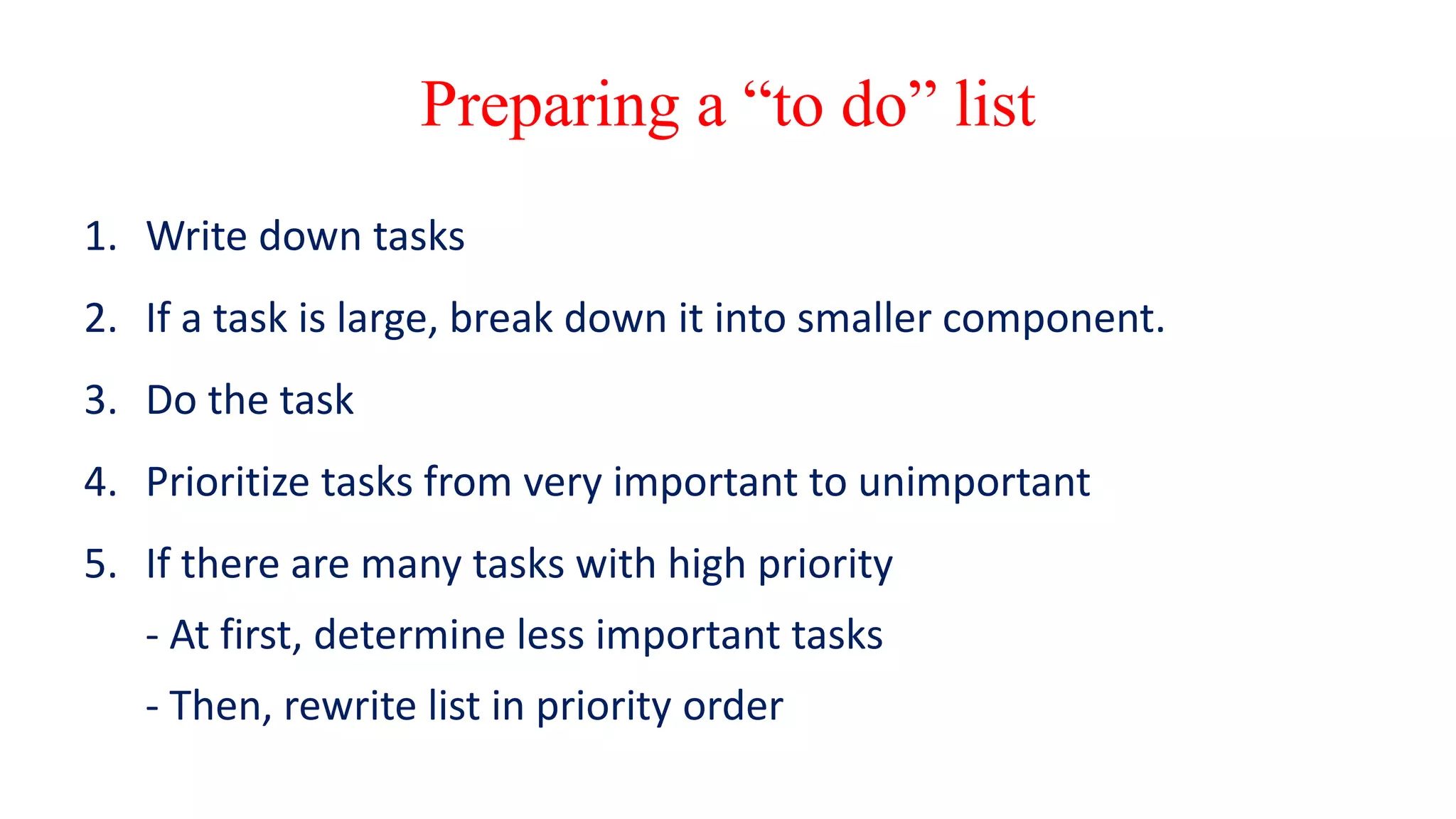 Preparing a “to do” list

1. Write down tasks

2. If a task is large, break down it into smaller component.

3. Do the task

4. Prioritize tasks from very important to unimportant

5. If there are many tasks with high priority

- At first, determine less important tasks

- Then, rewrite list in priority order